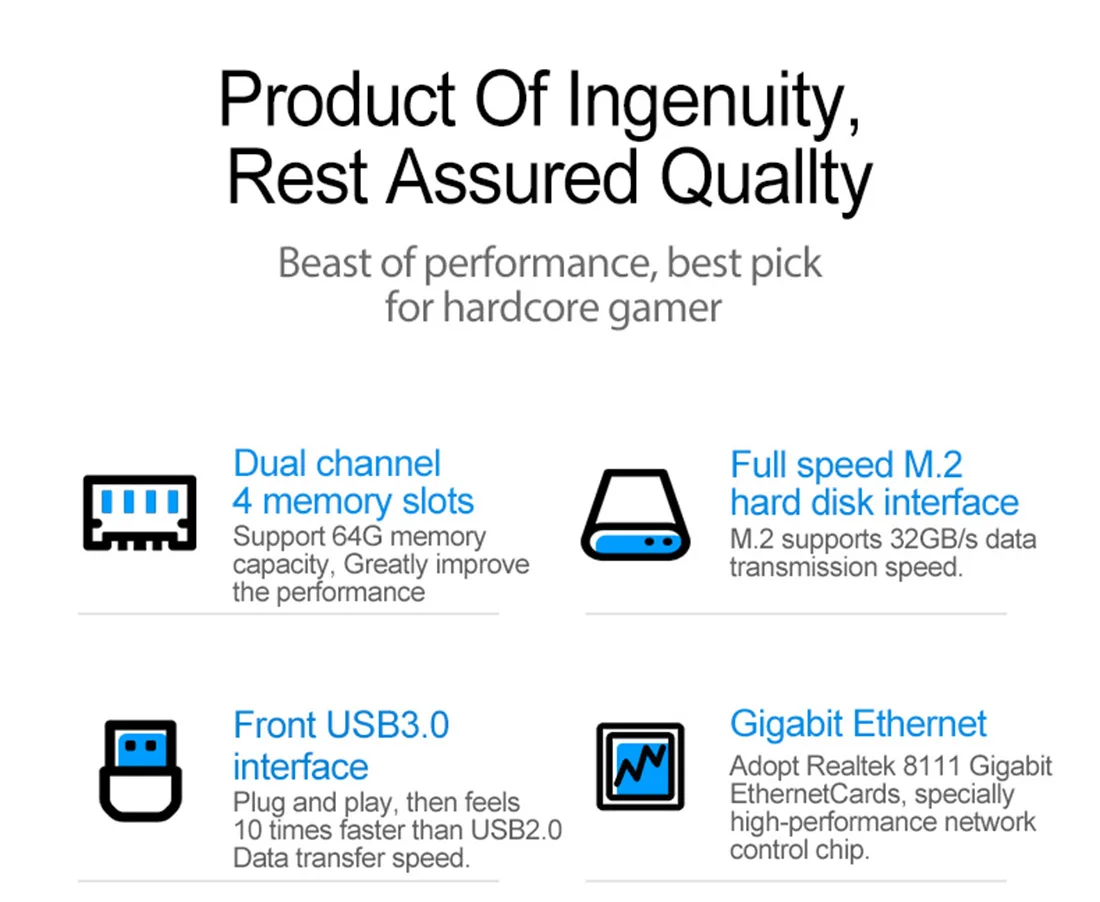 Product Of Ingenuity, Rest Assured Quallty

Beast of performance, best pick for hardcore gamer

Dual channel 4 memory slots

Support 64G memory capacity, Greatly improve the performance

Full speed M.2 hard disk interface

M.2 supports 32GB/s data transmission speed.

Front USB3.0 interface

Plug and play, then feels 10 times faster than USB2.0 Data transfer speed.

Gigabit Ethernet

Adopt Realtek 8111 Gigabit EthernetCards, specially high-performance network control chip.